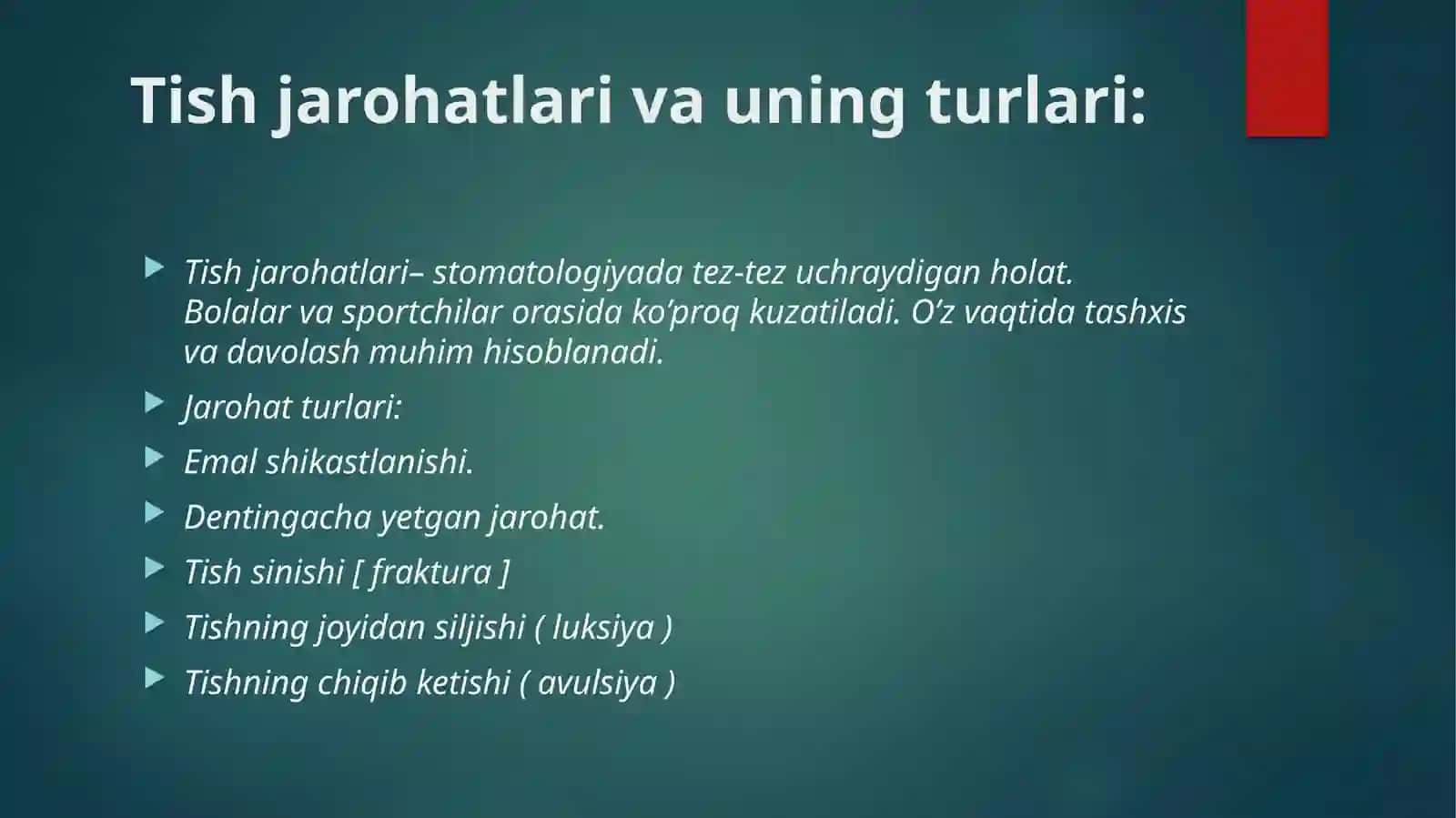 Tish jarohatlari va uning turlari:

Tish jarohatlari– stomatologiyada tez-tez uchraydigan holat. Bolalar va sportchilar orasida ko’proq kuzatiladi. O’z vaqtida tashxis va davolash muhim hisoblanadi.

Jarohat turlari:

Emal shikastlanishi.

Dentingacha yetgan jarohat.

Tish sinishi [ fraktura ]

Tishning joyidan siljishi ( luksiya )

Tishning chiqib ketishi ( avulsiya )